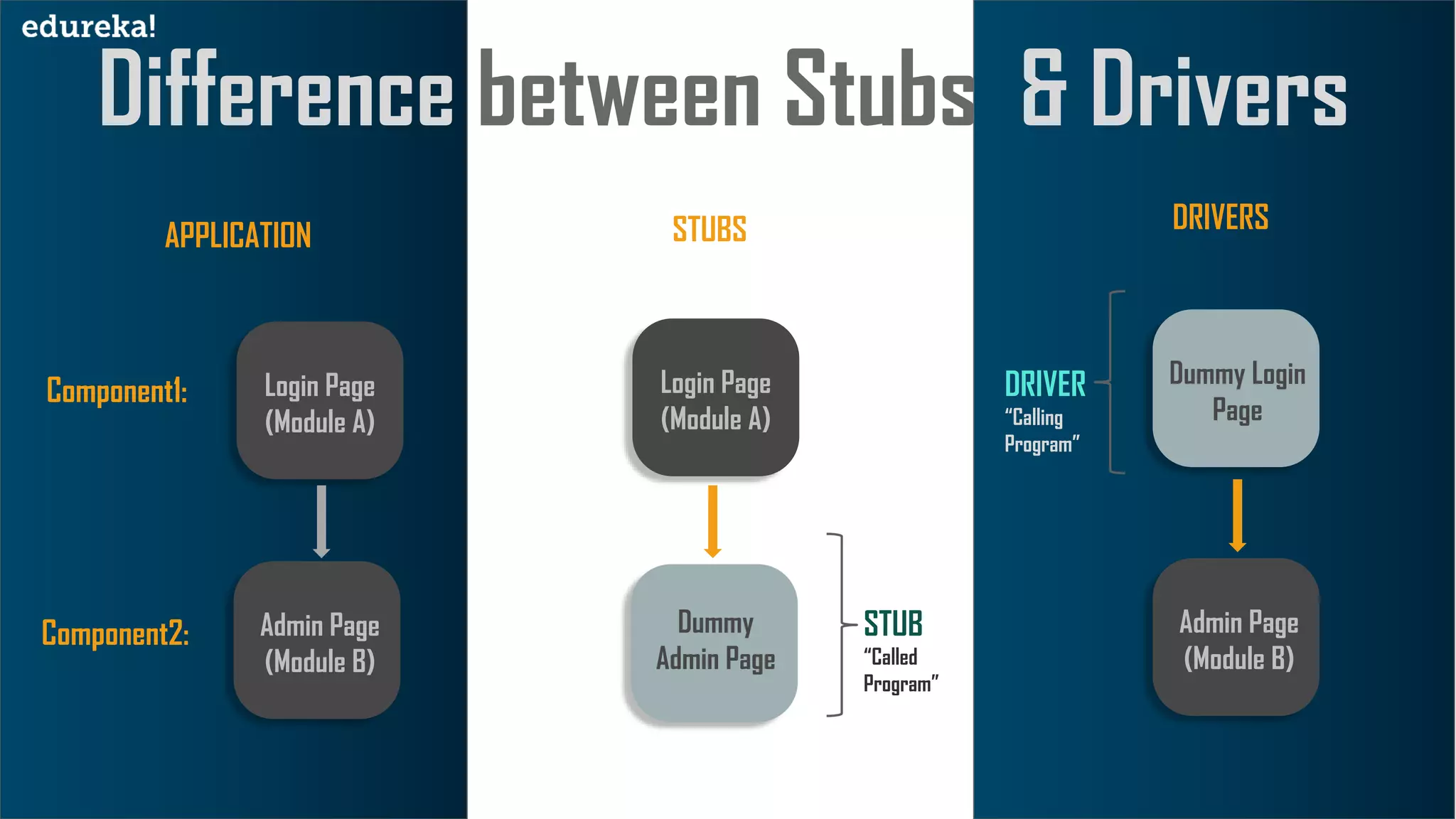 edureka!

Difference between Stubs & Drivers

APPLICATION

Component1:

Login Page (Module A)

Component2:

Admin Page (Module B)

STUBS

Login Page (Module A)

Dummy Admin Page

STUB
"Called Program"

DRIVERS

DRIVER
"Calling Program"

Dummy Login Page

Admin Page (Module B)